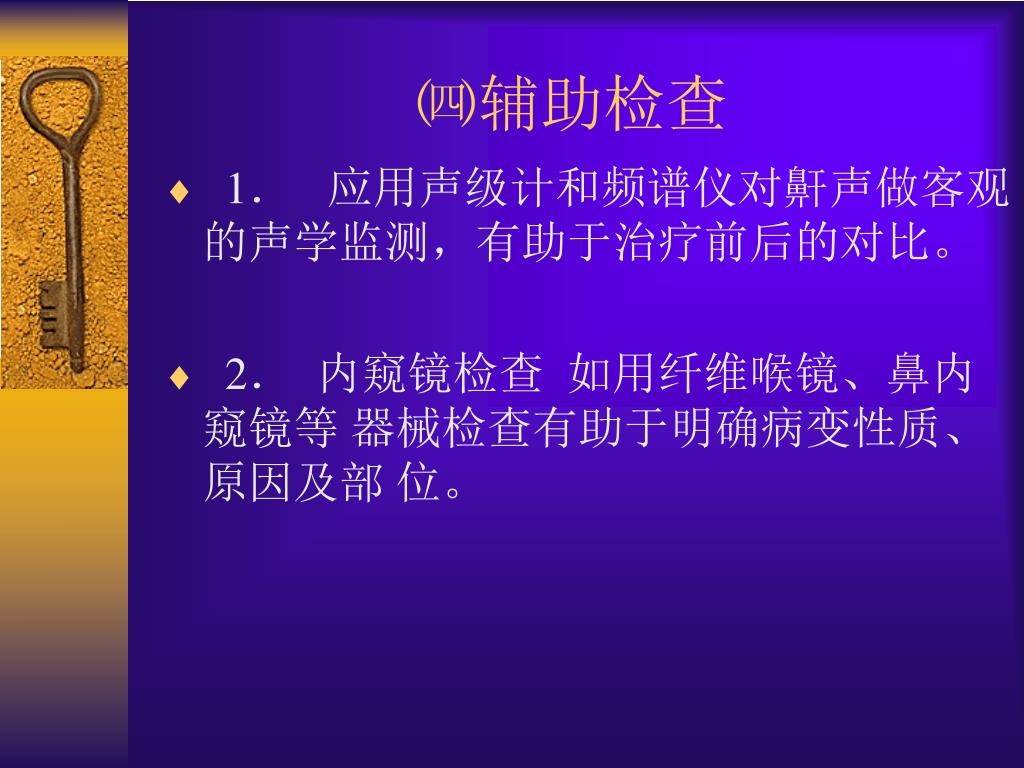 ㈣辅助检查

♦ 1． 应用声级计和频谱仪对鼾声做客观的声学监测，有助于治疗前后的对比。

♦ 2． 内窥镜检查 如用纤维喉镜、鼻内窥镜等 器械检查有助于明确病变性质、原因及部 位。